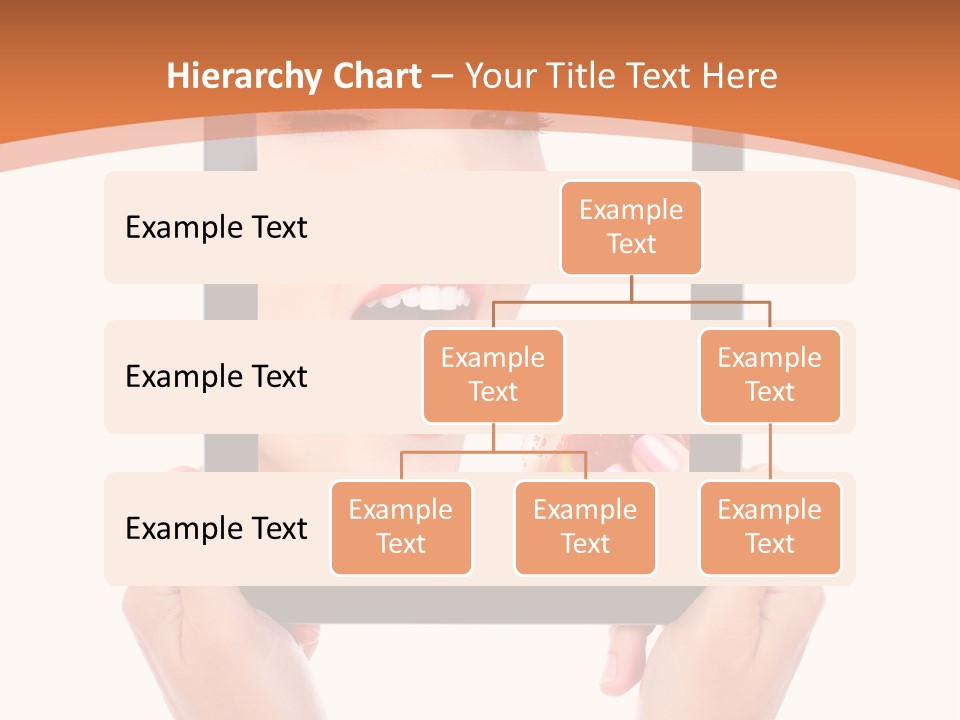 Hierarchy Chart – Your Title Text Here

Example Text

Example Text

Example Text

Example Text

Example Text

Example Text

Example Text

Example Text

Example Text